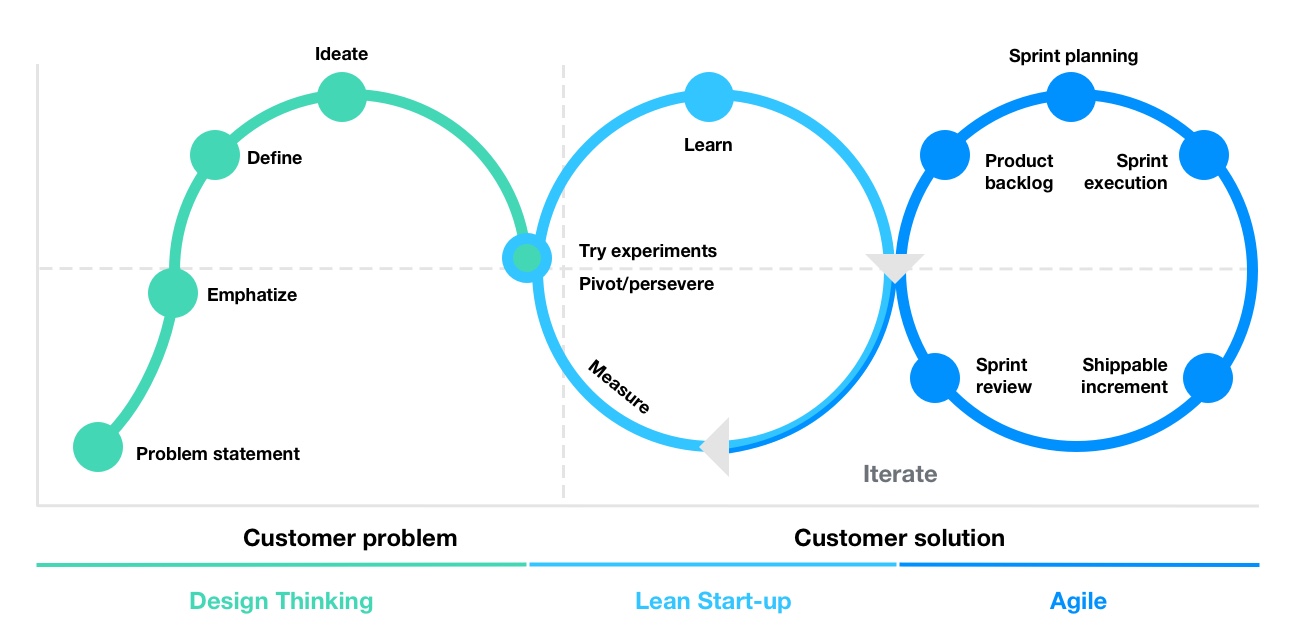 Ideate

Define

Emphatize

Problem statement

Learn

Try experiments

Pivot/persevere

Measure

Sprint planning

Product backlog

Sprint execution

Sprint review

Shippable increment

Iterate

Customer problem

Customer solution

Design Thinking

Lean Start-up

Agile